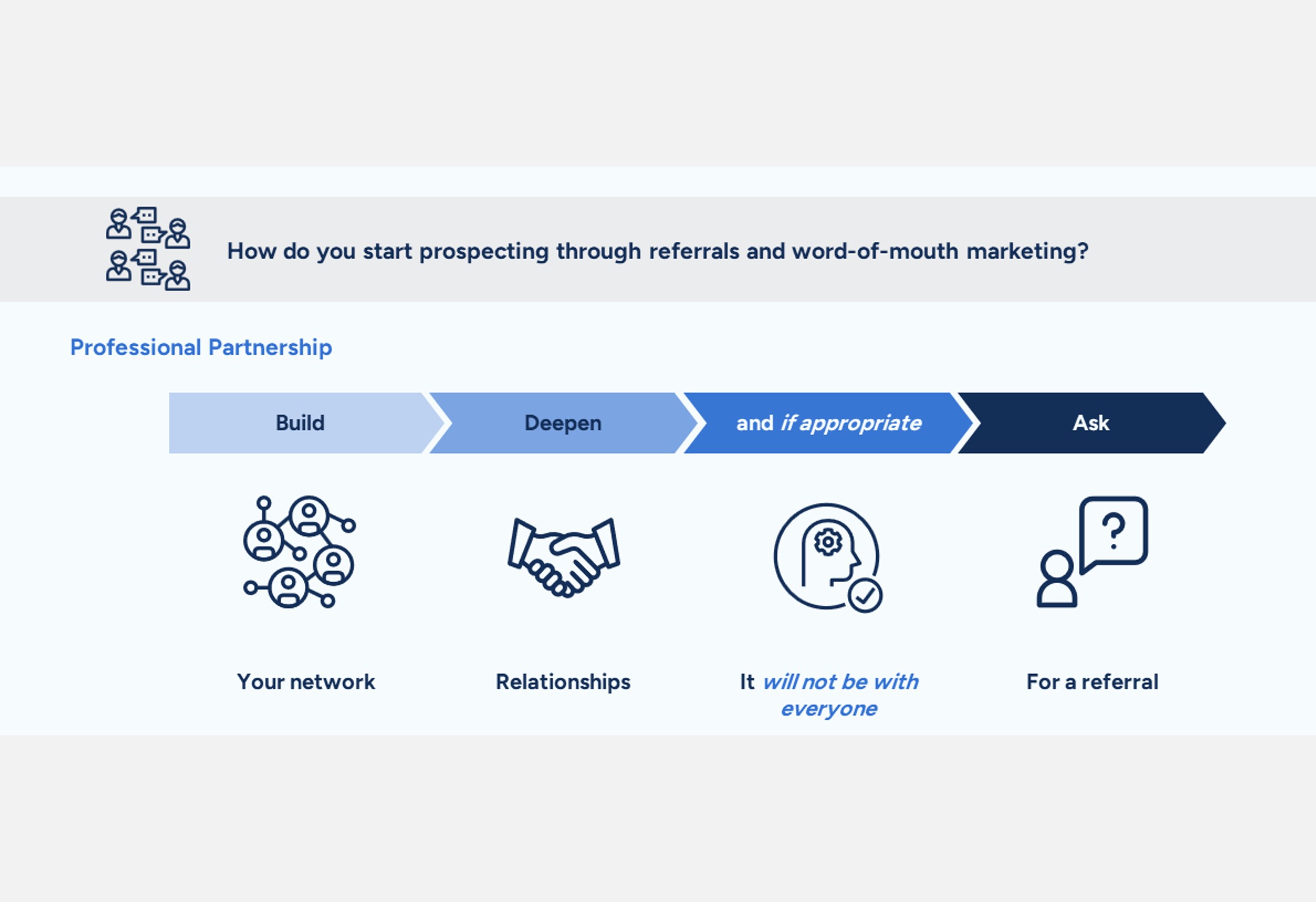 How do you start prospecting through referrals and word-of-mouth marketing?

Professional Partnership

Build

Deepen

and if appropriate

Ask

Your network

Relationships

It will not be with everyone

For a referral